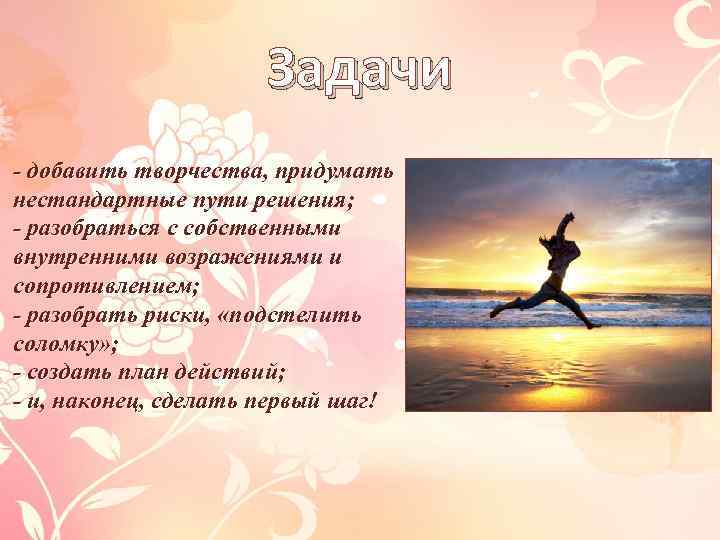 Задачи

- добавить творчества, придумать нестандартные пути решения;
- разобраться с собственными внутренними возражениями и сопротивлением;
- разобрать риски, «подстелить соломку»;
- создать план действий;
- и, наконец, сделать первый шаг!